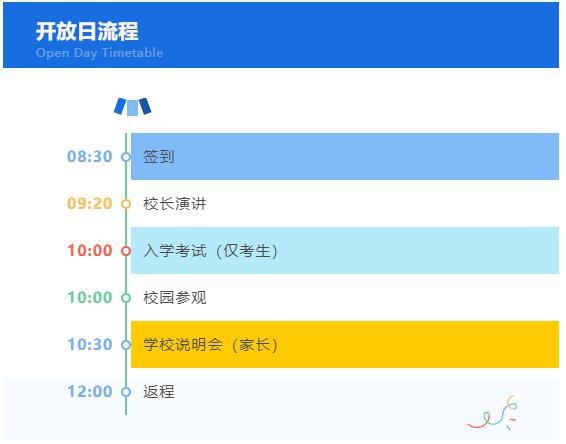 开放日流程
Open Day Timetable

08:30 签到

09:20 校长演讲

10:00 入学考试（仅考生）

10:00 校园参观

10:30 学校说明会（家长）

12:00 返程